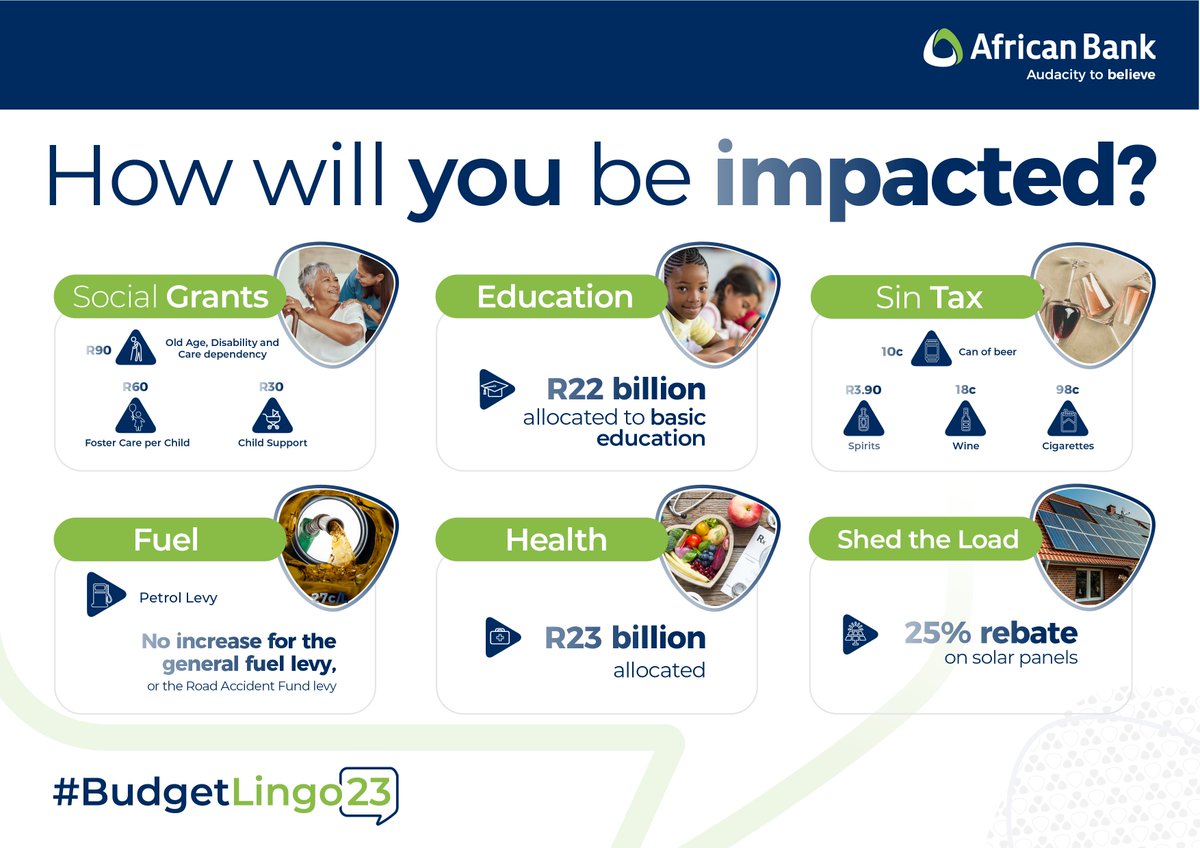 African Bank
Audacity to believe

How will you be impacted?

Social Grants
R90 Old Age, Disability and Care dependency
R60 Foster Care per Child
R30 Child Support

Education
R22 billion allocated to basic education

Sin Tax
10c Can of beer
R3.90 Spirits
18c Wine
98c Cigarettes

Fuel
Petrol Levy
No increase for the general fuel levy, or the Road Accident Fund levy

Health
R23 billion allocated

Shed the Load
25% rebate on solar panels

#BudgetLingo23